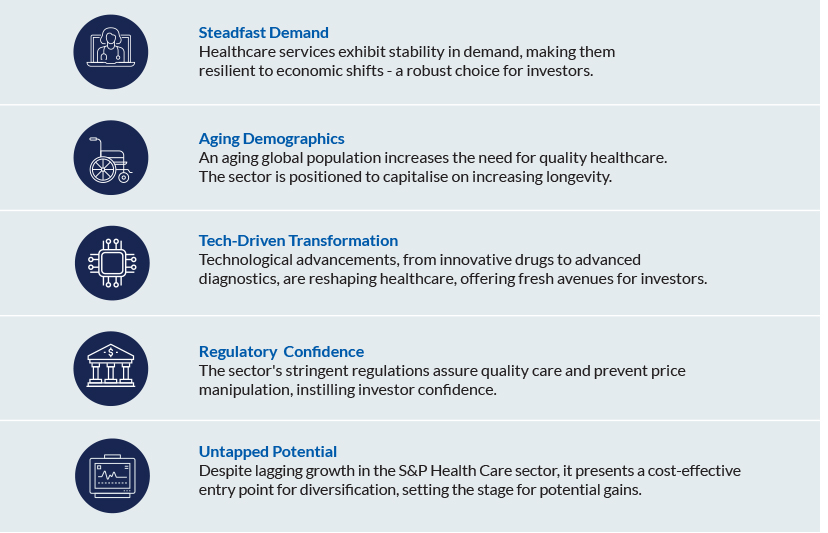 Steadfast Demand
Healthcare services exhibit stability in demand, making them resilient to economic shifts - a robust choice for investors.

Aging Demographics
An aging global population increases the need for quality healthcare. The sector is positioned to capitalise on increasing longevity.

Tech-Driven Transformation
Technological advancements, from innovative drugs to advanced diagnostics, are reshaping healthcare, offering fresh avenues for investors.

Regulatory Confidence
The sector's stringent regulations assure quality care and prevent price manipulation, instilling investor confidence.

Untapped Potential
Despite lagging growth in the S&P Health Care sector, it presents a cost-effective entry point for diversification, setting the stage for potential gains.